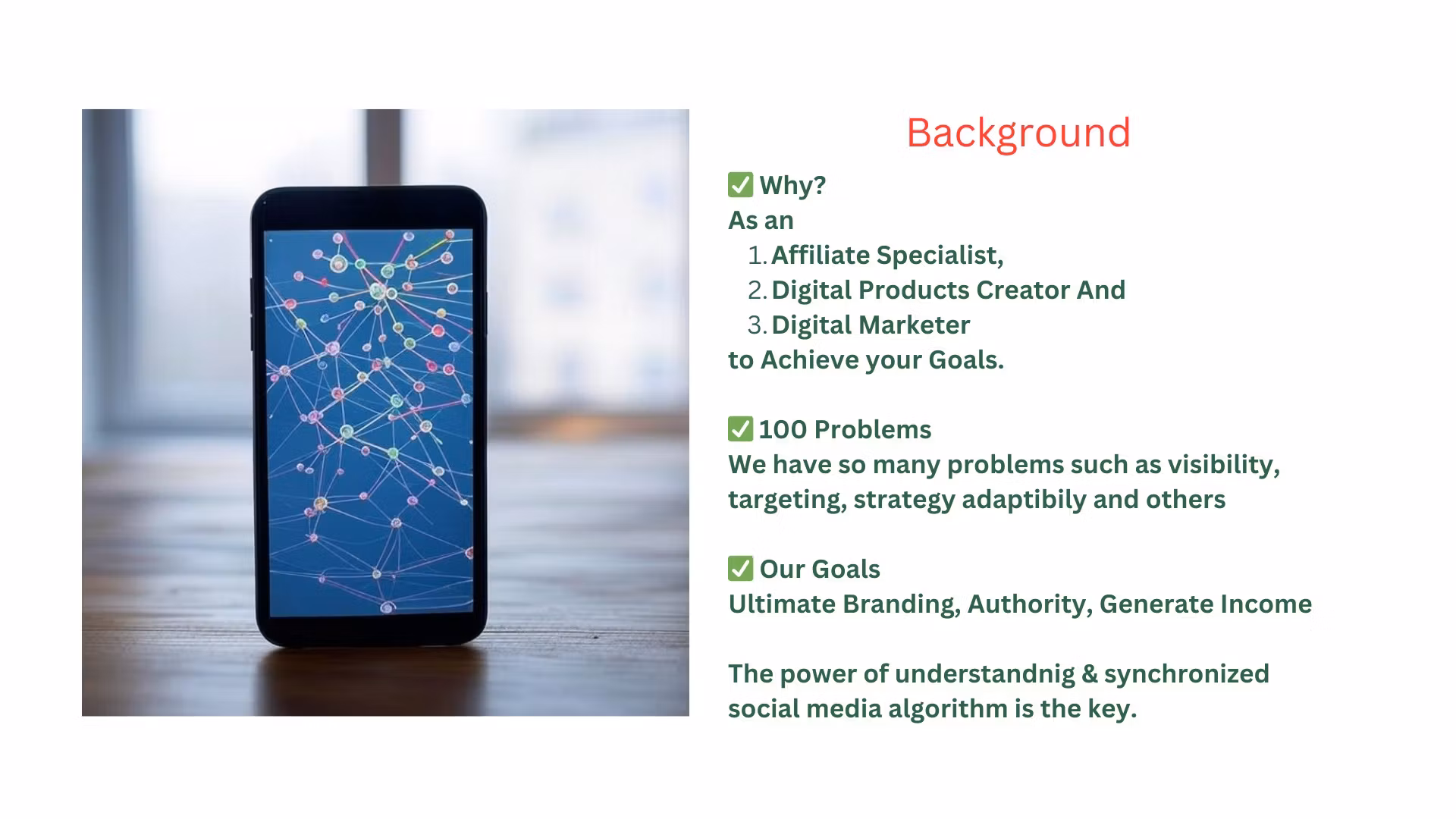 Background

✅ Why?
As an
1. Affiliate Specialist,
2. Digital Products Creator And
3. Digital Marketer
to Achieve your Goals.

✅ 100 Problems
We have so many problems such as visibility, targeting, strategy adaptibily and others

✅ Our Goals
Ultimate Branding, Authority, Generate Income

The power of understandnig & synchronized social media algorithm is the key.